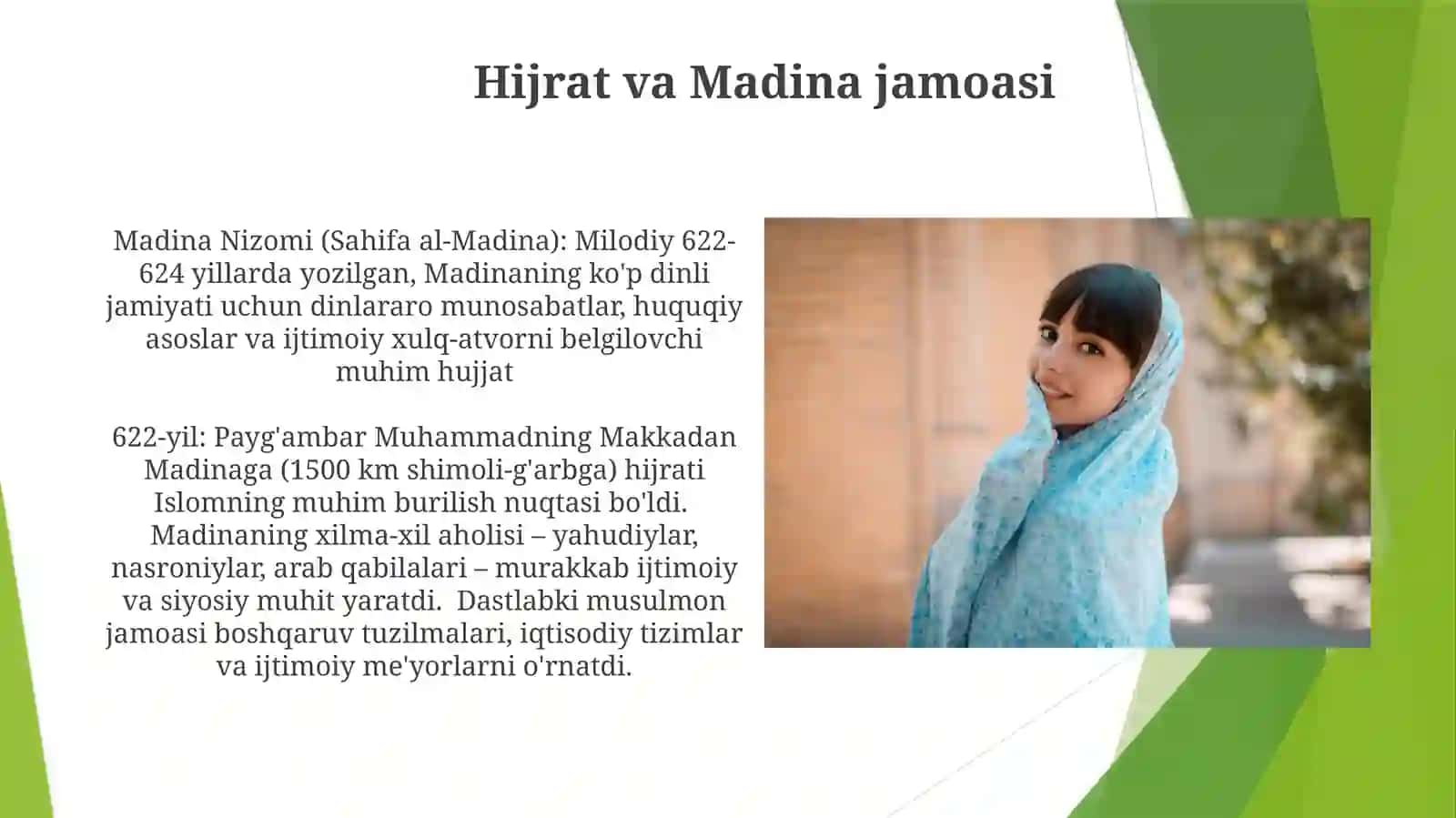 Hijrat va Madina jamoasi

Madina Nizomi (Sahifa al-Madina): Milodiy 622-624 yillarda yozilgan, Madinaning ko'p dinli jamiyati uchun dinlararo munosabatlar, huquqiy asoslar va ijtimoiy xulq-atvorni belgilovchi muhim hujjat

622-yil: Payg'ambar Muhammadning Makkadan Madinaga (1500 km shimoli-g'arbga) hijrati Islomning muhim burilish nuqtasi bo'ldi. Madinaning xilma-xil aholisi – yahudiylar, nasroniylar, arab qabilalari – murakkab ijtimoiy va siyosiy muhit yaratdi. Dastlabki musulmon jamoasi boshqaruv tuzilmalari, iqtisodiy tizimlar va ijtimoiy me'yorlarni o'rnatdi.